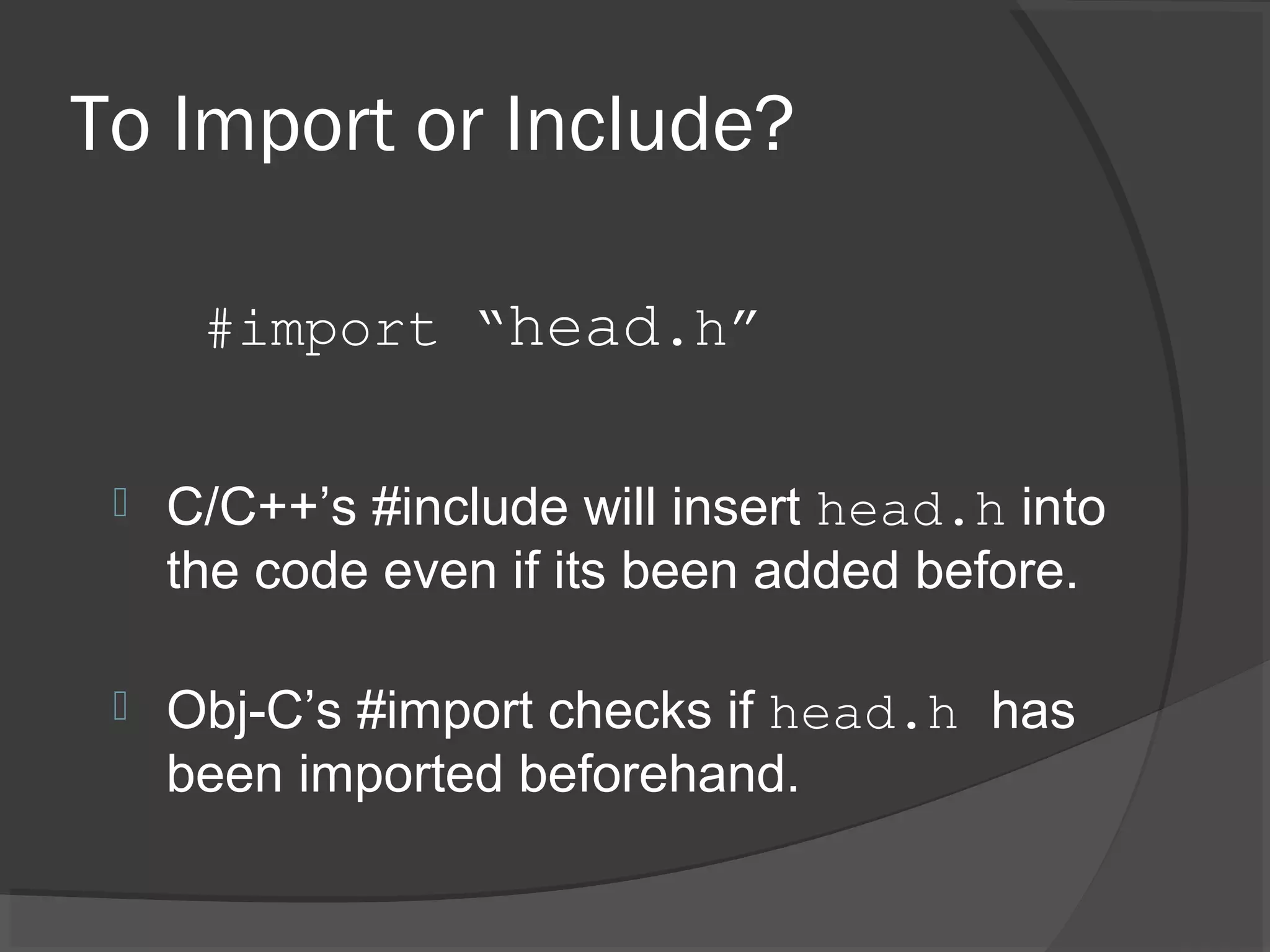 To Import or Include?

#import “head.h”

C/C++’s #include will insert head.h into the code even if its been added before.

Obj-C’s #import checks if head.h has been imported beforehand.